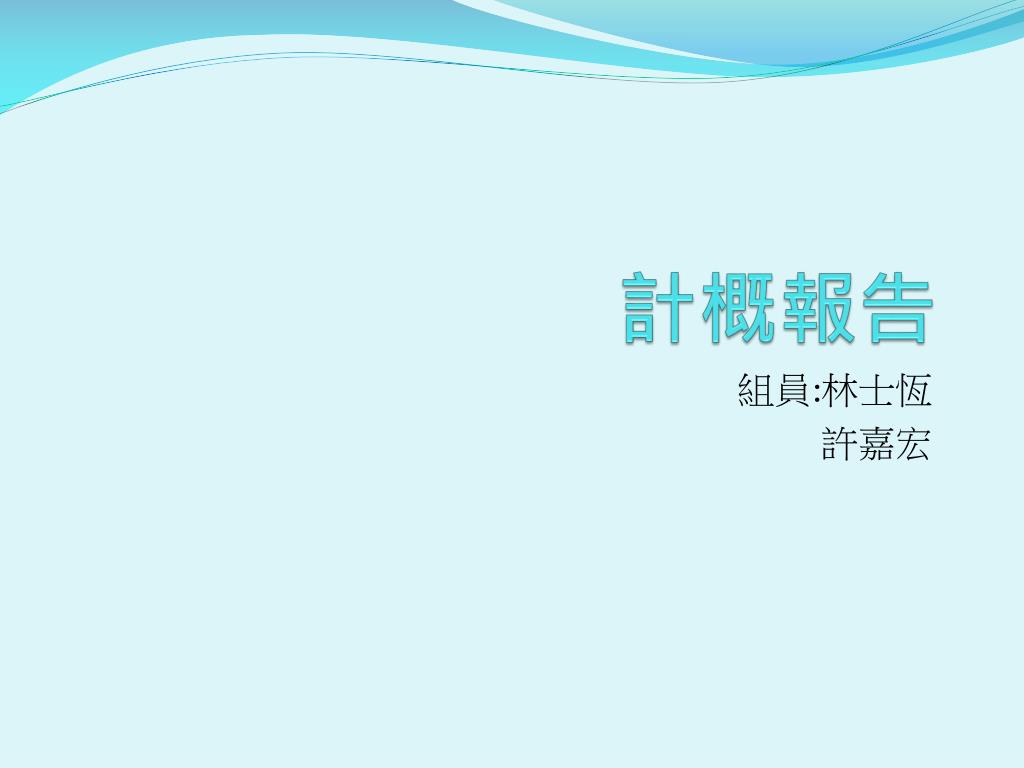 計概報告

組員:林士恆
許嘉宏